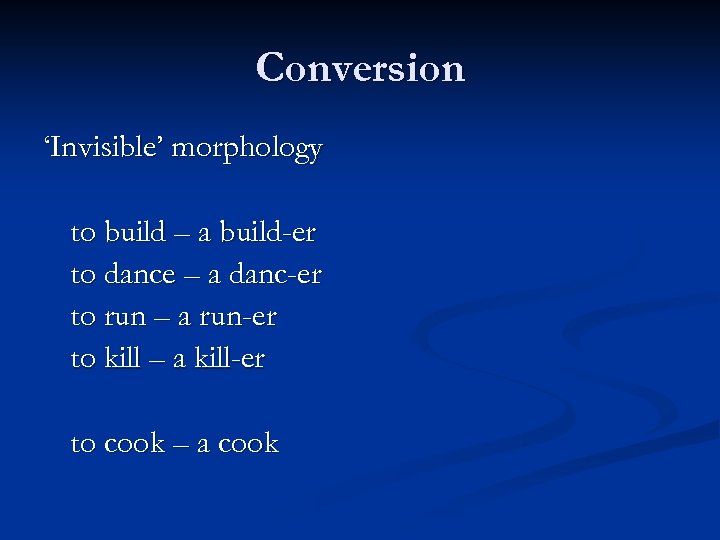 Conversion

‘Invisible’ morphology

to build – a build-er
to dance – a danc-er
to run – a run-er
to kill – a kill-er

to cook – a cook